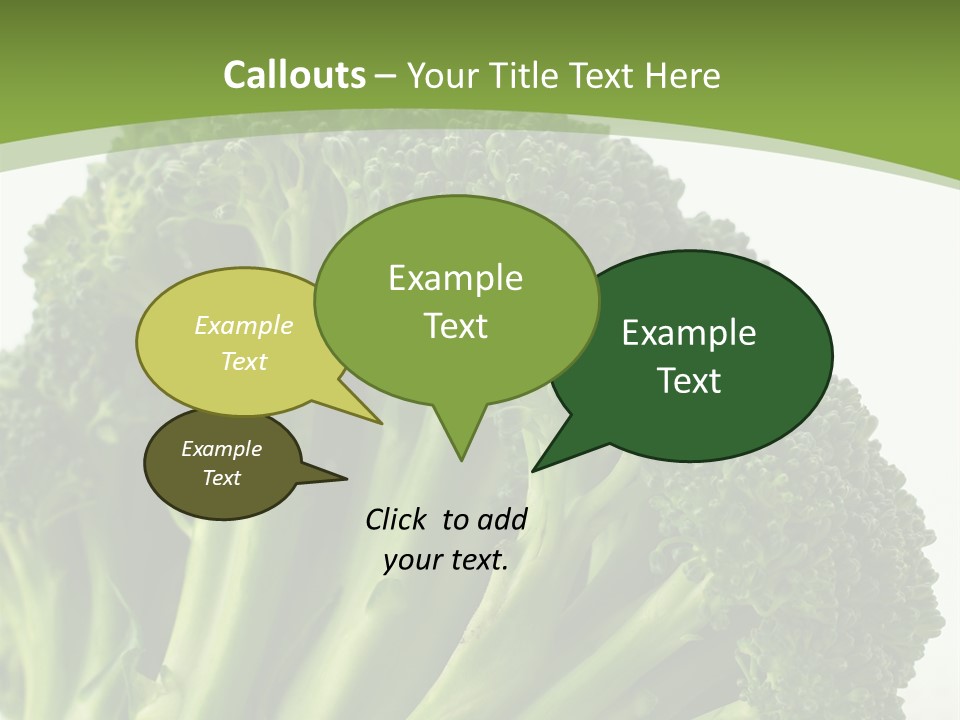 Callouts – Your Title Text Here

Example Text

Example Text

Example Text

Example Text

Click to add your text.